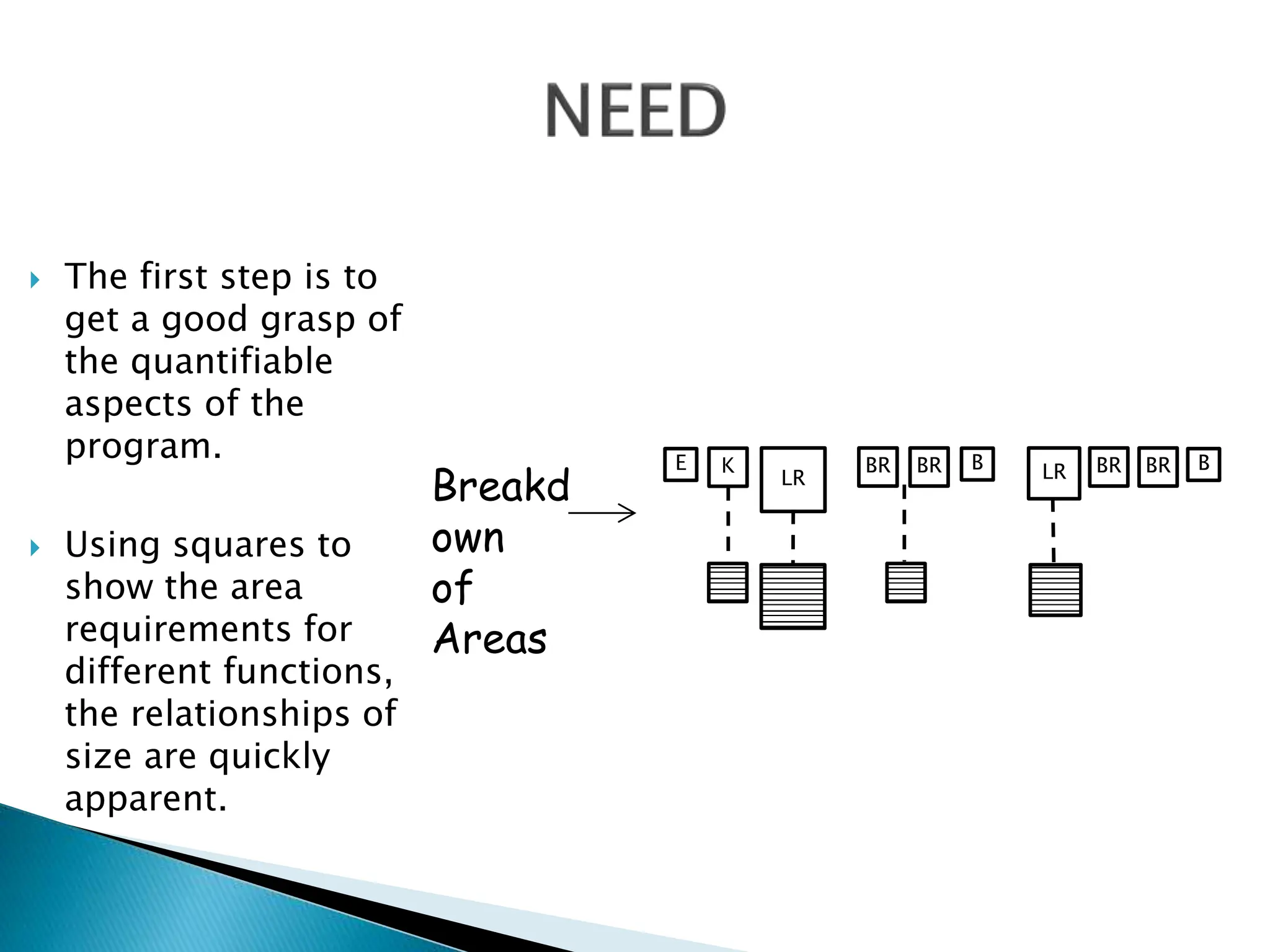 NEED

The first step is to get a good grasp of the quantifiable aspects of the program.

Using squares to show the area requirements for different functions, the relationships of size are quickly apparent.

Breakd
own
of
Areas

E K LR BR BR B LR BR BR B